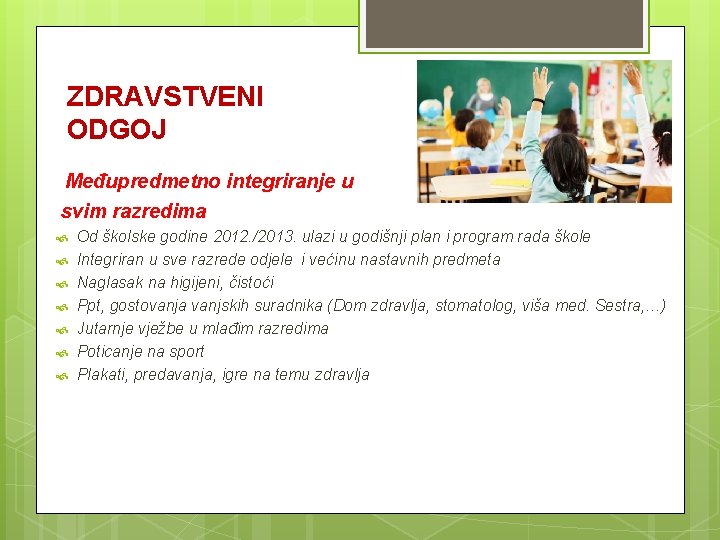 ZDRAVSTVENI ODGOJ

Međupredmetno integriranje u svim razredima

Od školske godine 2012./2013. ulazi u godišnji plan i program rada škole
Integriran u sve razrede odjele i većinu nastavnih predmeta
Naglasak na higijeni, čistoći
Ppt, gostovanja vanjskih suradnika (Dom zdravlja, stomatolog, viša med. Sestra,…)
Jutarnje vježbe u mlađim razredima
Poticanje na sport
Plakati, predavanja, igre na temu zdravlja